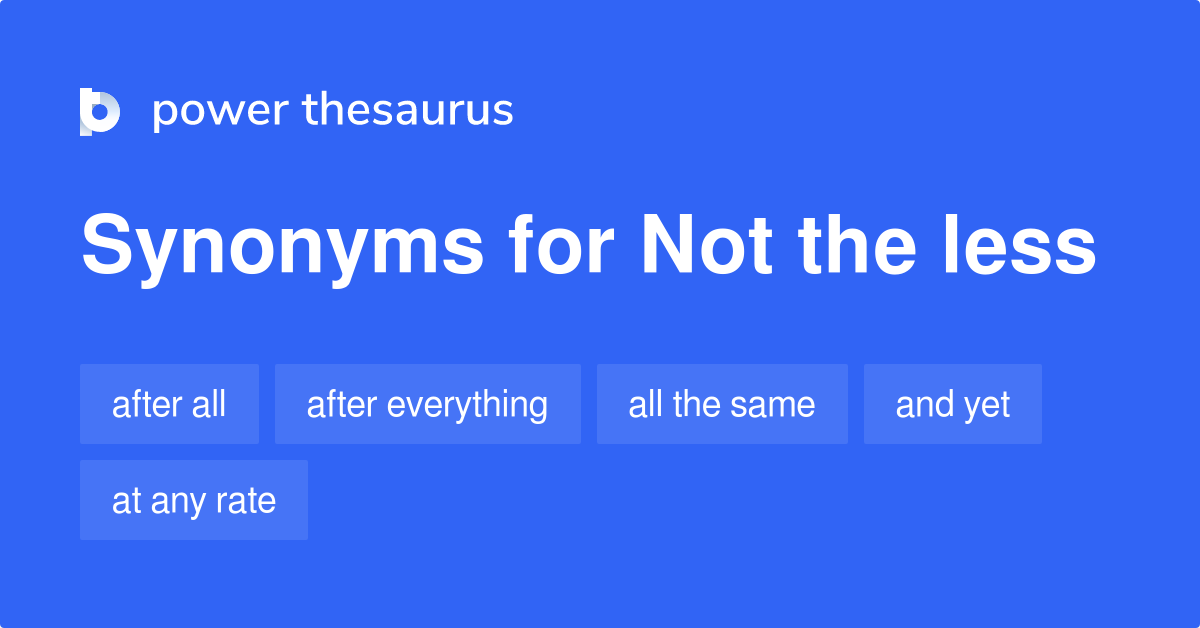 power thesaurus

Synonyms for Not the less

after all
after everything
all the same
and yet
at any rate